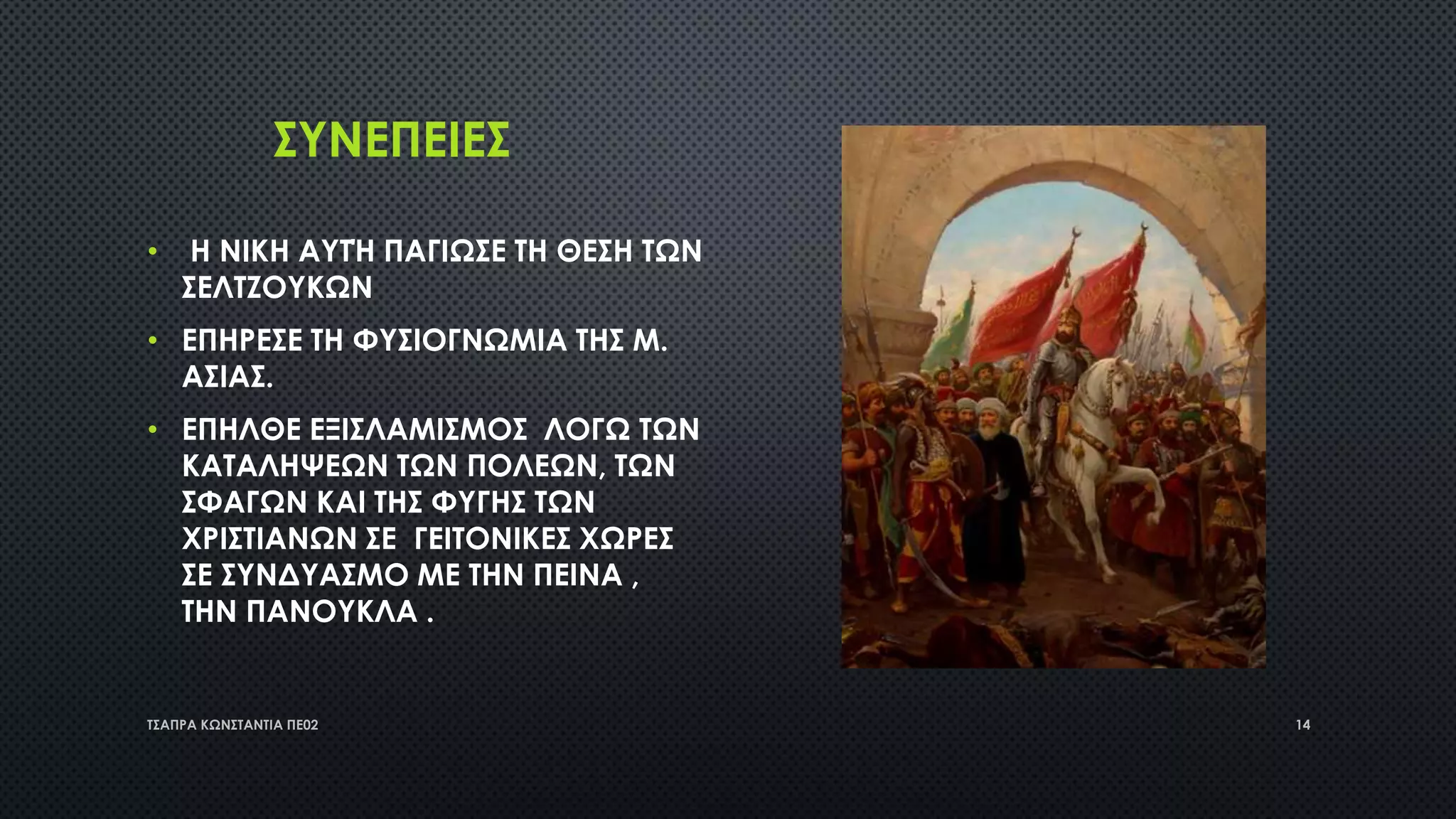 ΣΥΝΕΠΕΙΕΣ

• Η ΝΙΚΗ ΑΥΤΉ ΠΑΓΙΩΣΕ ΤΗ ΘΕΣΗ ΤΩΝ ΣΕΛΤΖΟΥΚΩΝ

• ΕΠΗΡΕΣΕ ΤΗ ΦΥΣΙΟΓΝΩΜΙΑ ΤΗΣ Μ. ΑΣΙΑΣ.

• ΕΠΗΛΘΕ ΕΞΙΣΛΑΜΙΣΜΟΣ ΛΟΓΩ ΤΩΝ ΚΑΤΑΛΗΨΕΩΝ ΤΩΝ ΠΟΛΕΩΝ, ΤΩΝ ΣΦΑΓΩΝ ΚΑΙ ΤΗΣ ΦΥΓΗΣ ΤΩΝ ΧΡΙΣΤΙΑΝΩΝ ΣΕ ΓΕΙΤΟΝΙΚΕΣ ΧΩΡΕΣ ΣΕ ΣΥΝΔΥΑΣΜΟ ΜΕ ΤΗΝ ΠΕΙΝΑ , ΤΗΝ ΠΑΝΟΥΚΛΑ .

ΤΣΑΠΡΑ ΚΩΝΣΤΑΝΤΙΑ ΠΕ02

14